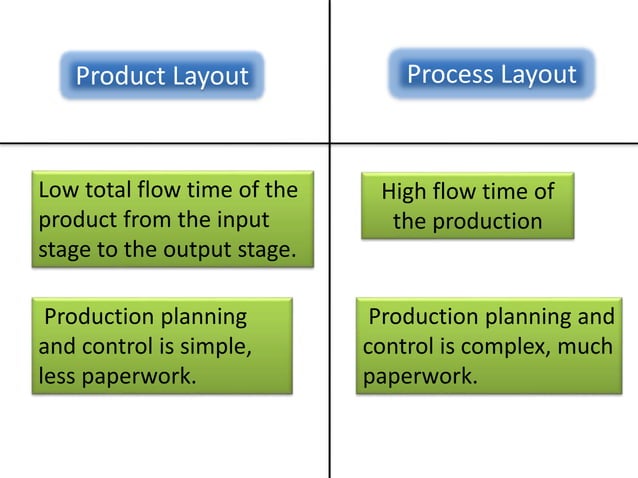 | Product Layout | Process Layout |
|---|---|
| Low total flow time of the product from the input stage to the output stage. | High flow time of the production |
| Production planning and control is simple, less paperwork. | Production planning and control is complex, much paperwork. |